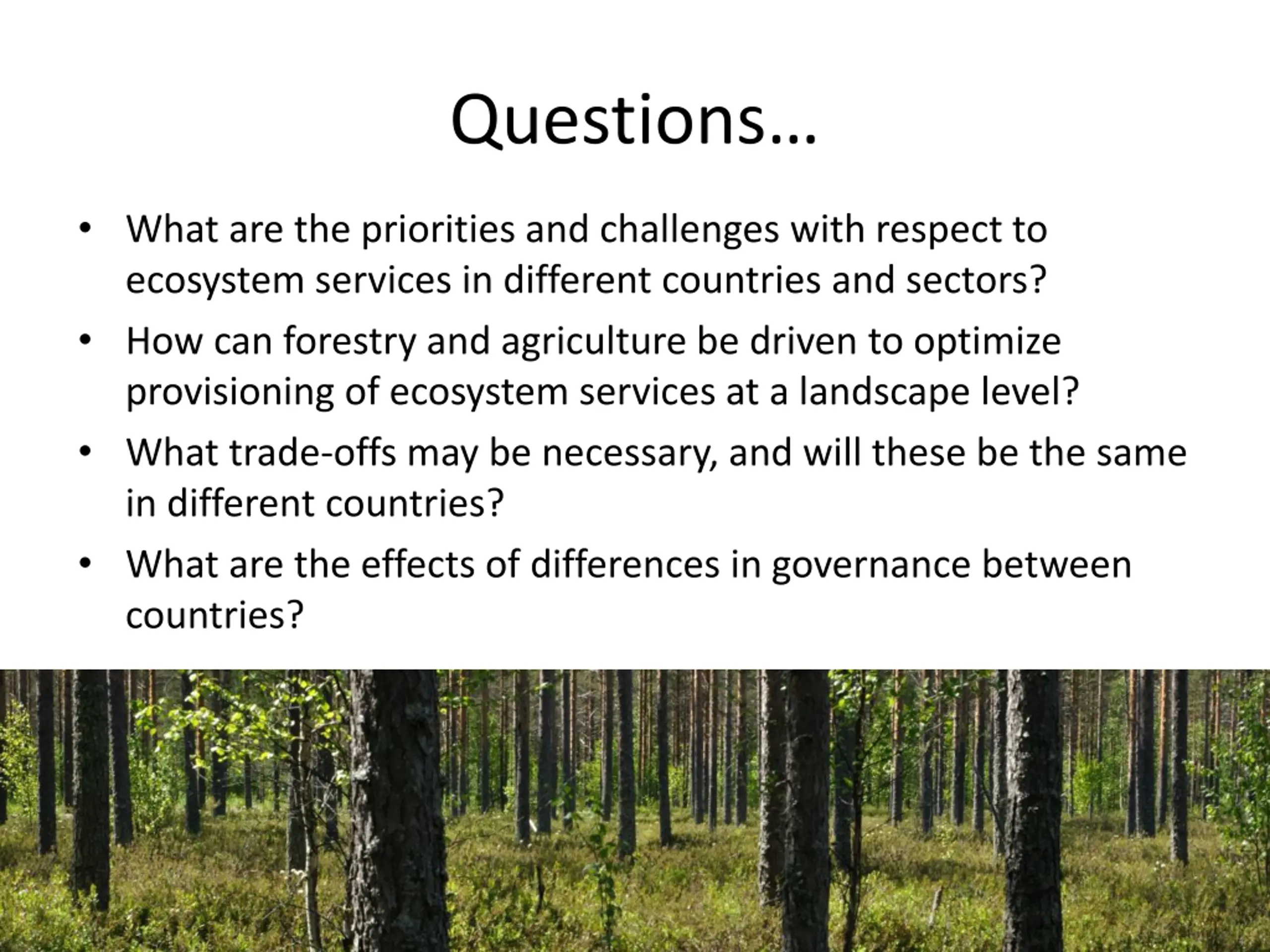 Questions…

• What are the priorities and challenges with respect to ecosystem services in different countries and sectors?
• How can forestry and agriculture be driven to optimize provisioning of ecosystem services at a landscape level?
• What trade-offs may be necessary, and will these be the same in different countries?
• What are the effects of differences in governance between countries?